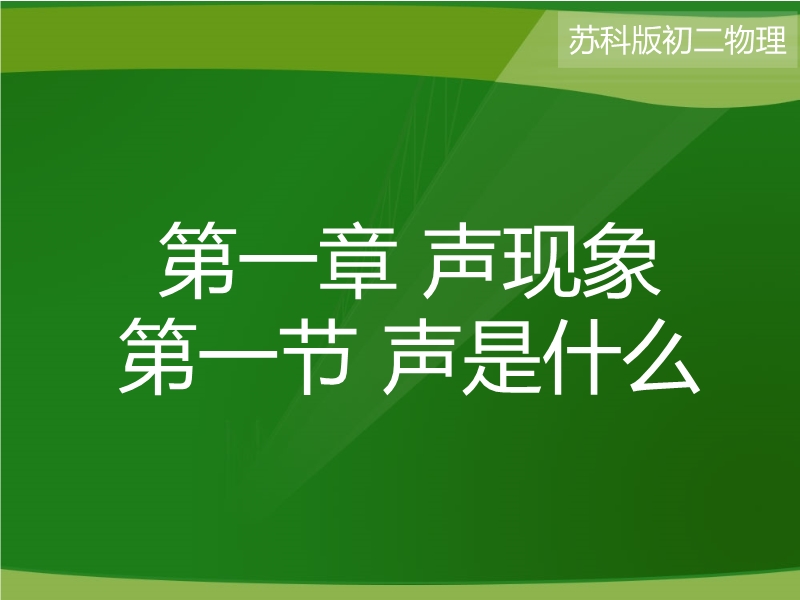 苏科版初二物理

第一章 声现象
第一节 声是什么